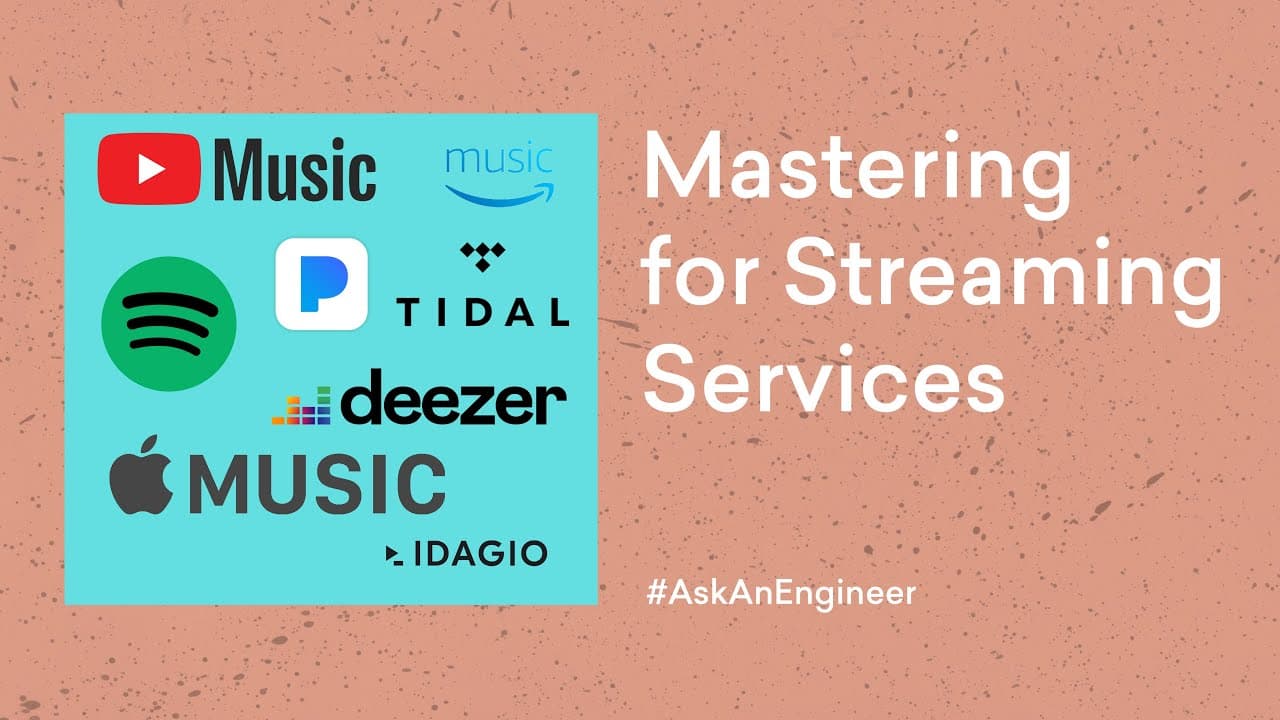 Music

music

TIDAL

deezer

MUSIC

IDAGIO

Mastering for Streaming Services

#AskAnEngineer